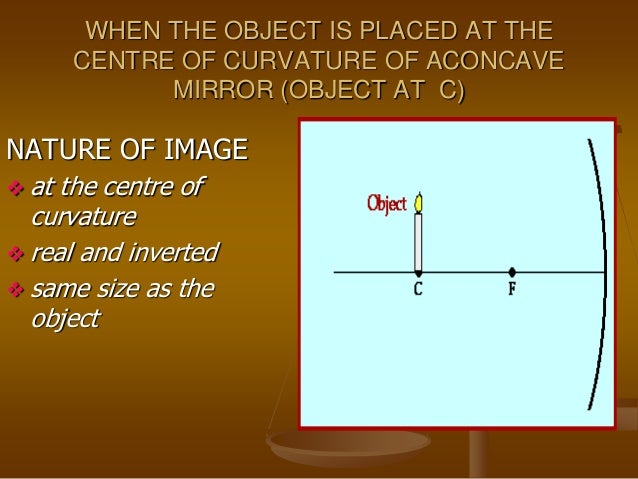 WHEN THE OBJECT IS PLACED AT THE CENTRE OF CURVATURE OF ACONCAVE MIRROR (OBJECT AT C)

NATURE OF IMAGE
❖ at the centre of curvature
❖ real and inverted
❖ same size as the object

Object
C
F